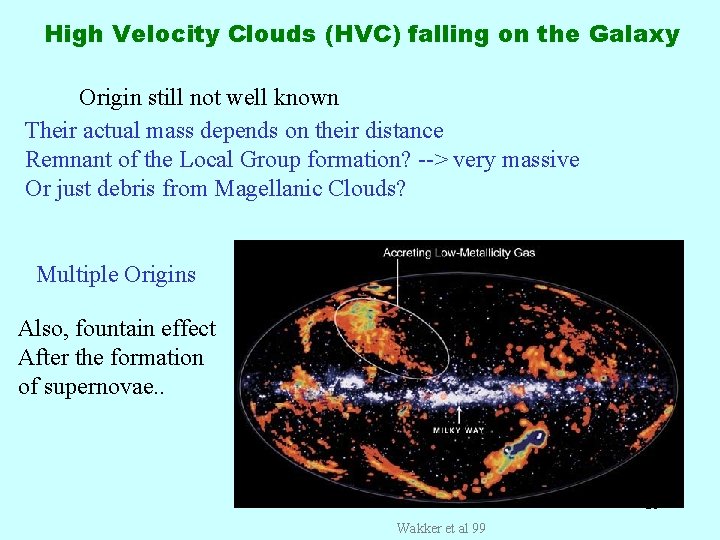 High Velocity Clouds (HVC) falling on the Galaxy

Origin still not well known

Their actual mass depends on their distance
Remnant of the Local Group formation? --> very massive
Or just debris from Magellanic Clouds?

Multiple Origins

Also, fountain effect
After the formation
of supernovae..

Accreting Low-Metallicity Gas

MILKY WAY

Wakker et al 99